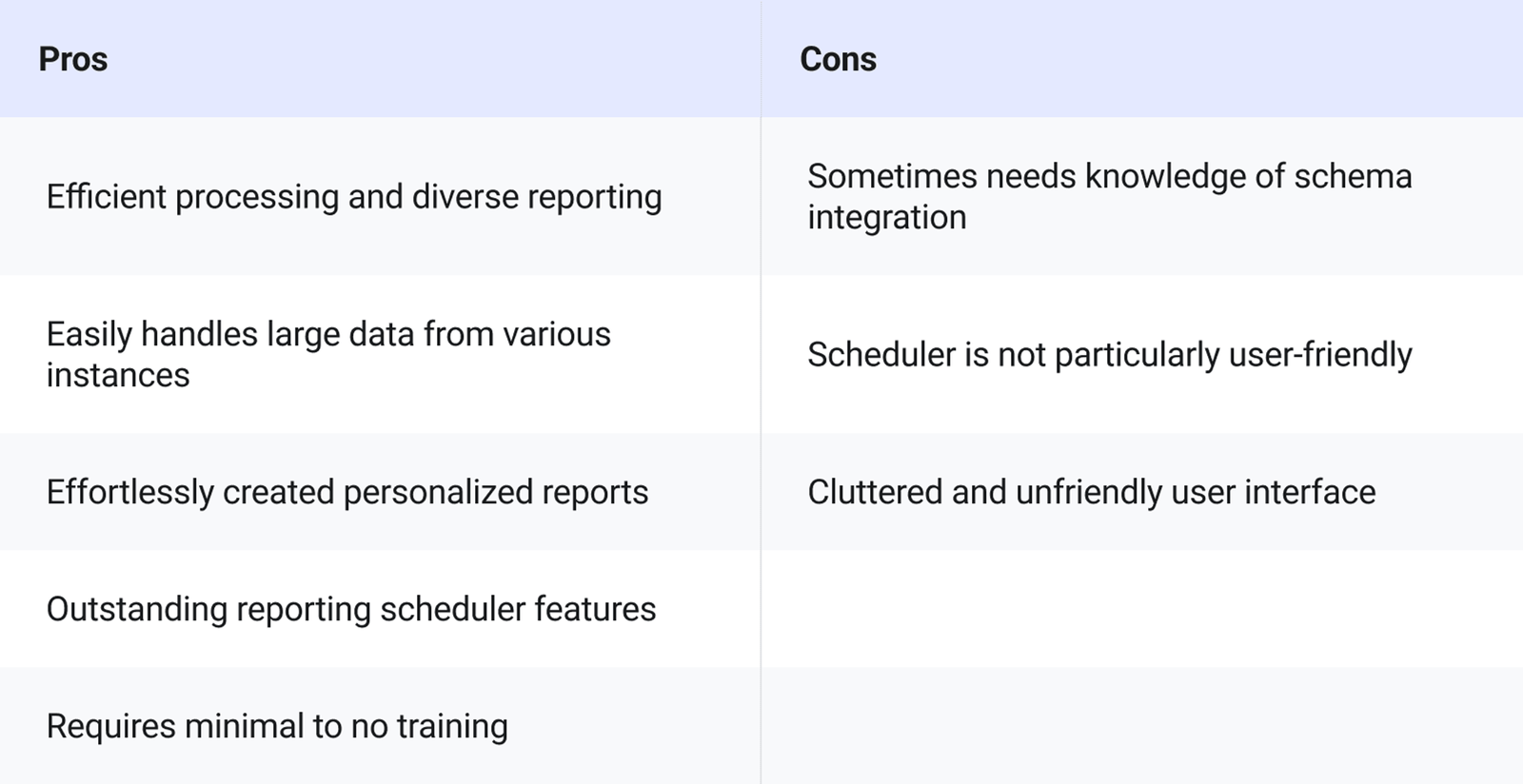 | Pros | Cons |
|---|---|
| Efficient processing and diverse reporting | Sometimes needs knowledge of schema integration |
| Easily handles large data from various instances | Scheduler is not particularly user-friendly |
| Effortlessly created personalized reports | Cluttered and unfriendly user interface |
| Outstanding reporting scheduler features | |
| Requires minimal to no training | |